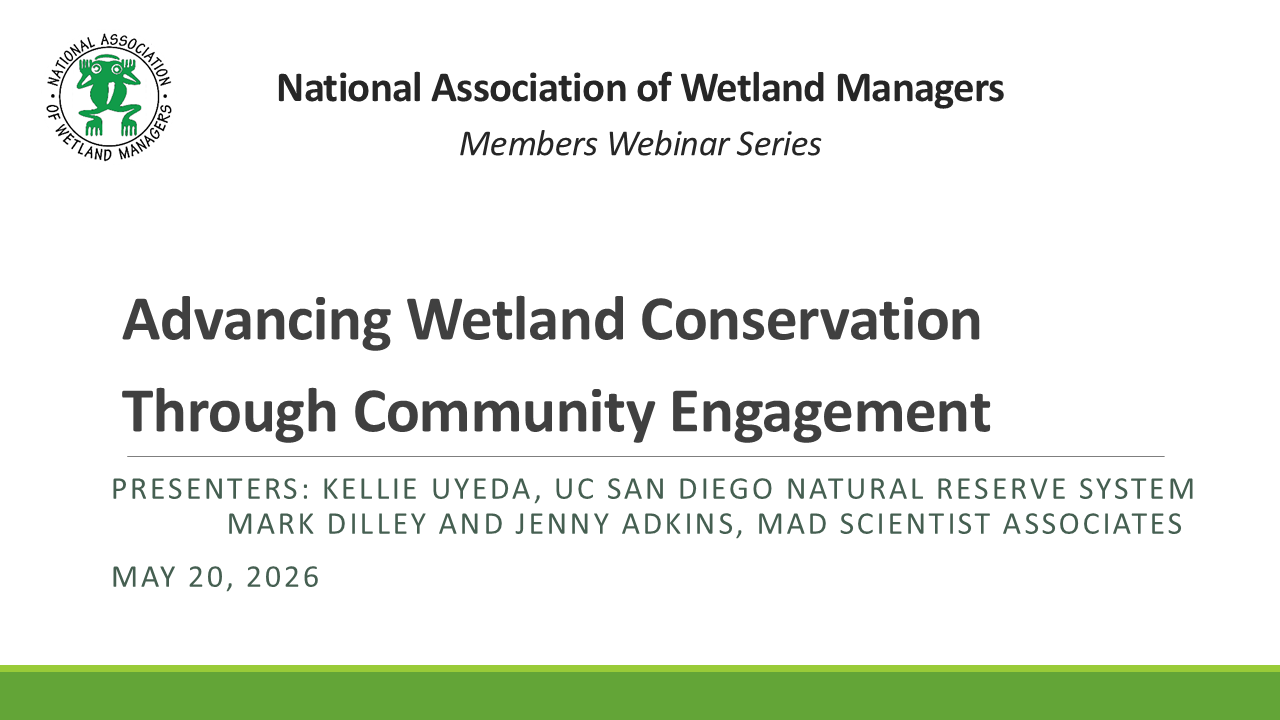 NATIONAL ASSOCIATION OF WETLAND MANAGERS

National Association of Wetland Managers

Members Webinar Series

Advancing Wetland Conservation Through Community Engagement

PRESENTERS: KELLIE UYEDA, UC SAN DIEGO NATURAL RESERVE SYSTEM
MARK DILLEY AND JENNY ADKINS, MAD SCIENTIST ASSOCIATES

MAY 20, 2026